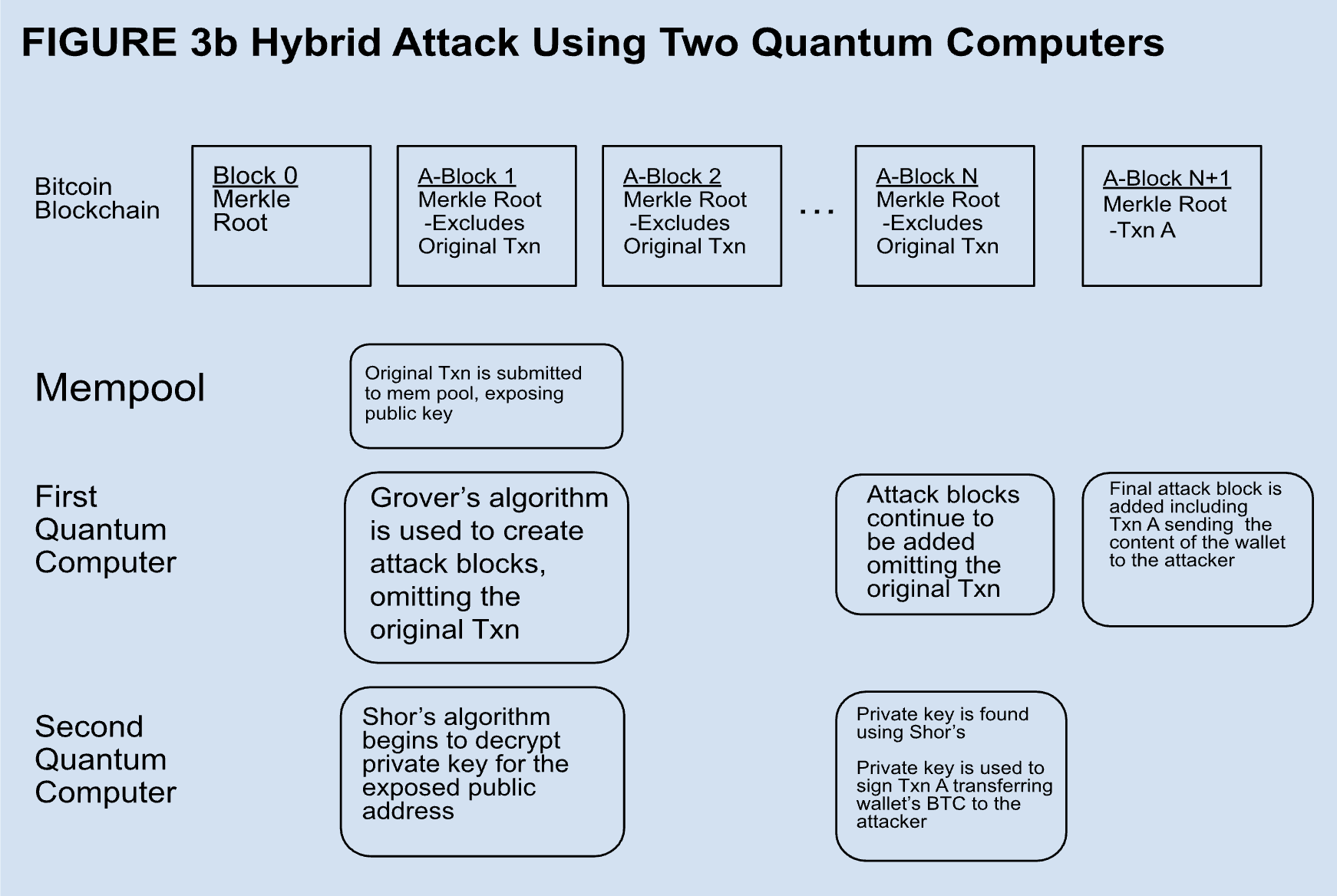 FIGURE 3b Hybrid Attack Using Two Quantum Computers

Bitcoin Blockchain

Block 0
Merkle Root

A-Block 1
Merkle Root
-Excludes Original Txn

A-Block 2
Merkle Root
-Excludes Original Txn

...

A-Block N
Merkle Root
-Excludes Original Txn

A-Block N+1
Merkle Root
-Txn A

Mempool

Original Txn is submitted to mem pool, exposing public key

First Quantum Computer

Grover's algorithm is used to create attack blocks, omitting the original Txn

Attack blocks continue to be added omitting the original Txn

Final attack block is added including Txn A sending the content of the wallet to the attacker

Second Quantum Computer

Shor's algorithm begins to decrypt private key for the exposed public address

Private key is found using Shor's

Private key is used to sign Txn A transferring wallet's BTC to the attacker